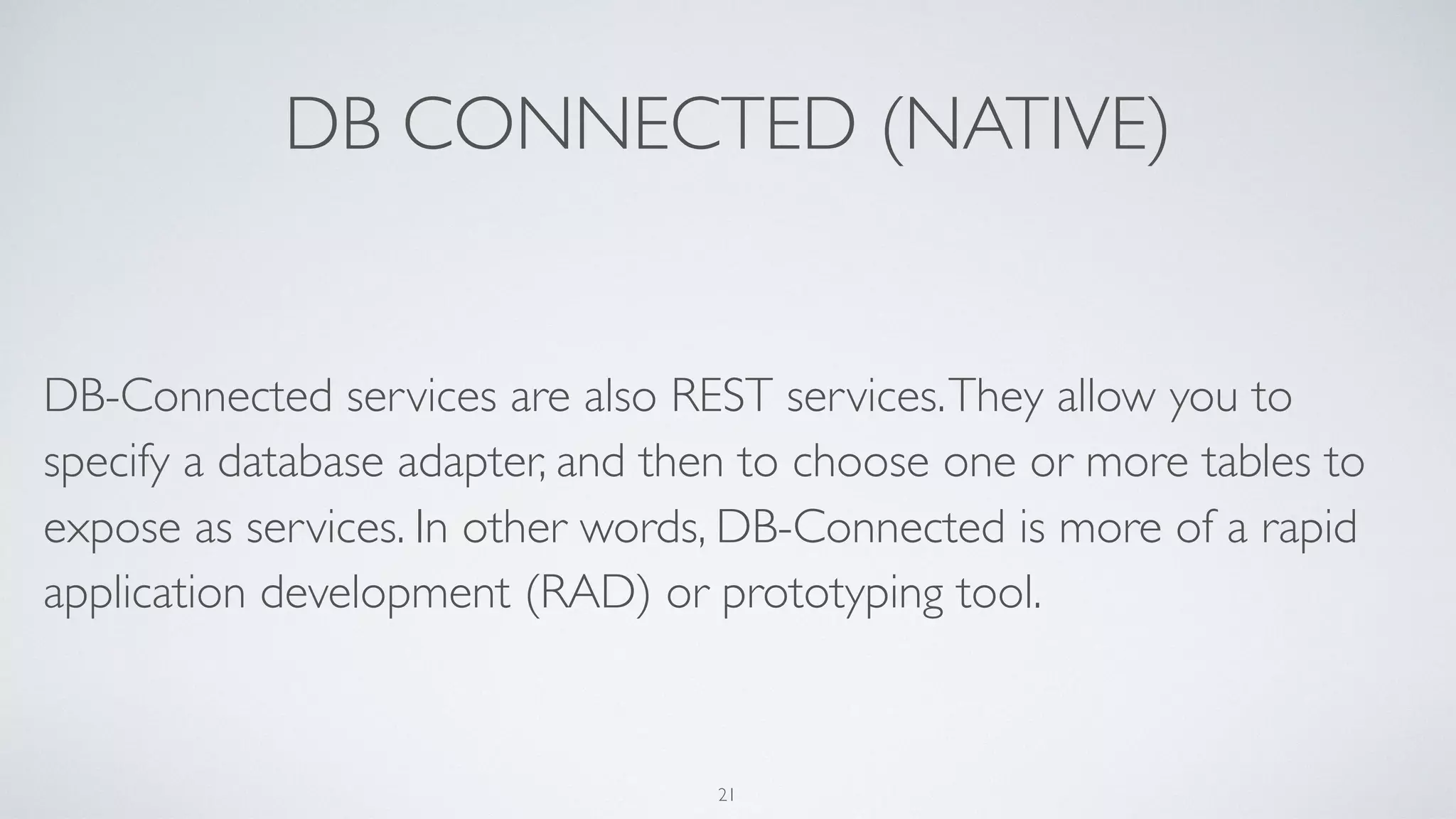 DB CONNECTED (NATIVE)

DB-Connected services are also REST services. They allow you to specify a database adapter, and then to choose one or more tables to expose as services. In other words, DB-Connected is more of a rapid application development (RAD) or prototyping tool.

21